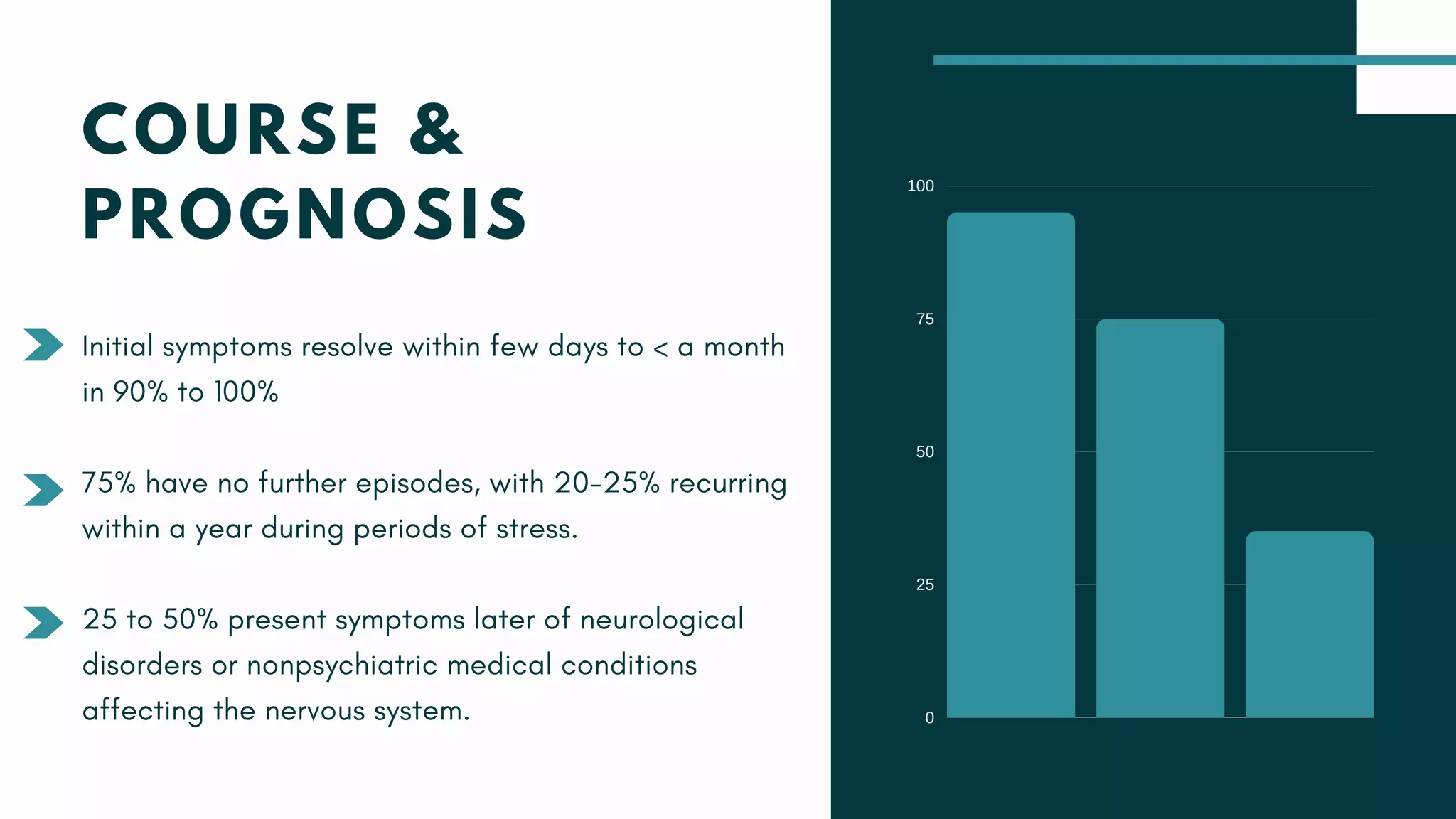 COURSE & PROGNOSIS

Initial symptoms resolve within few days to < a month in 90% to 100%

75% have no further episodes, with 20-25% recurring within a year during periods of stress.

25 to 50% present symptoms later of neurological disorders or nonpsychiatric medical conditions affecting the nervous system.

100
75
50
25
0